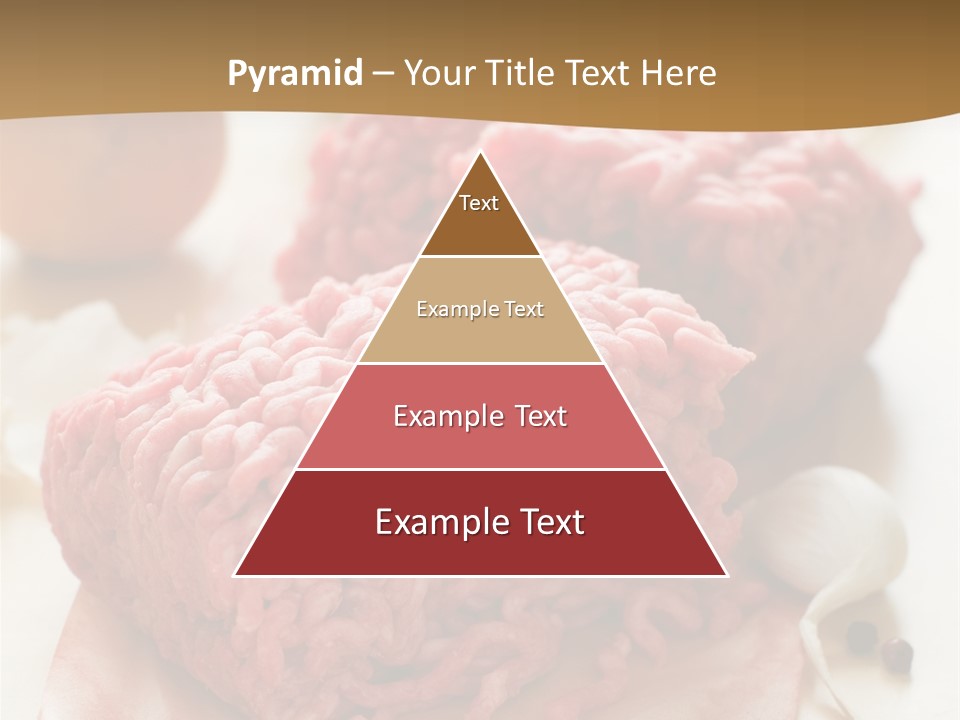 Pyramid – Your Title Text Here

Text

Example Text

Example Text

Example Text